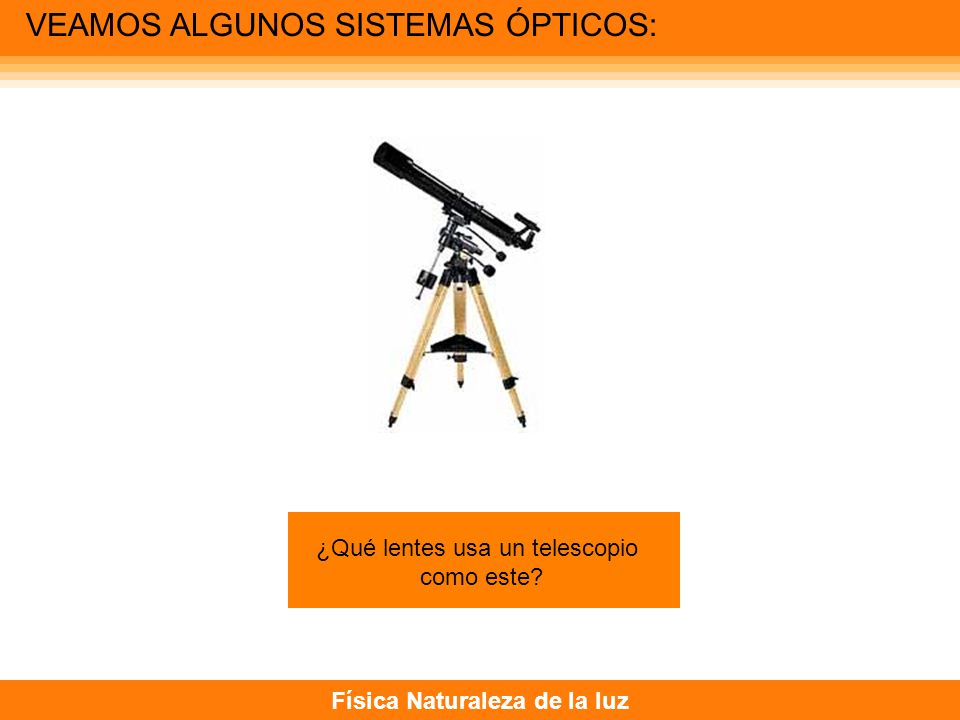 VEAMOS ALGUNOS SISTEMAS ÓPTICOS:

¿Qué lentes usa un telescopio como este?

Física Naturaleza de la luz